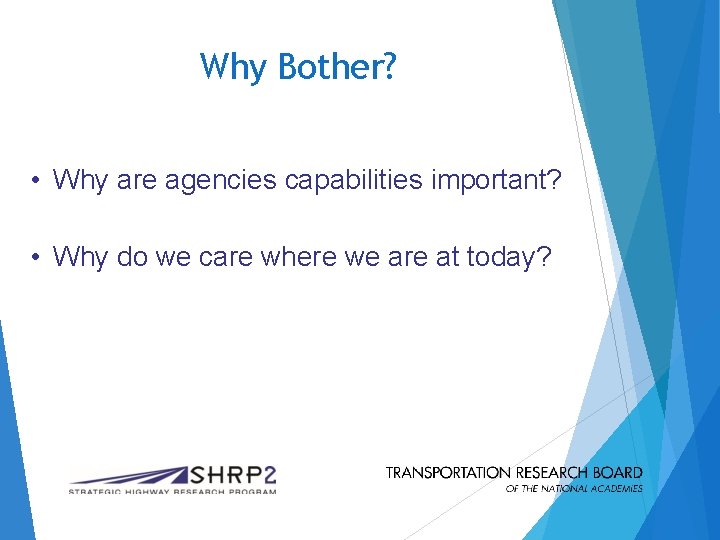 Why Bother?

• Why are agencies capabilities important?

• Why do we care where we are at today?

SHRP2
STRATEGIC HIGHWAY RESEARCH PROGRAM

TRANSPORTATION RESEARCH BOARD
OF THE NATIONAL ACADEMIES